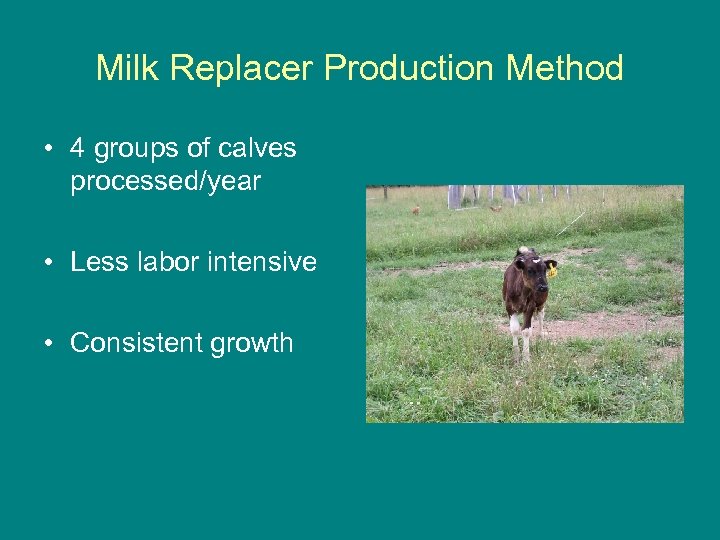 Milk Replacer Production Method

• 4 groups of calves processed/year

• Less labor intensive

• Consistent growth